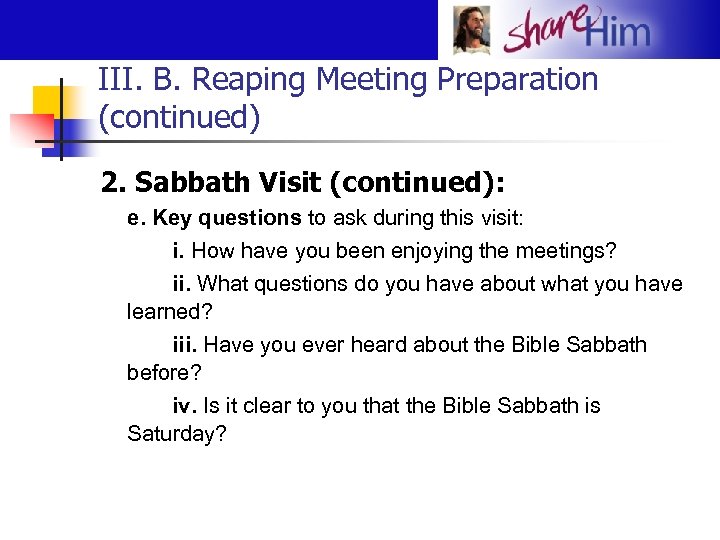 share Him

III. B. Reaping Meeting Preparation (continued)

2. Sabbath Visit (continued):

e. Key questions to ask during this visit:

i. How have you been enjoying the meetings?

ii. What questions do you have about what you have learned?

iii. Have you ever heard about the Bible Sabbath before?

iv. Is it clear to you that the Bible Sabbath is Saturday?